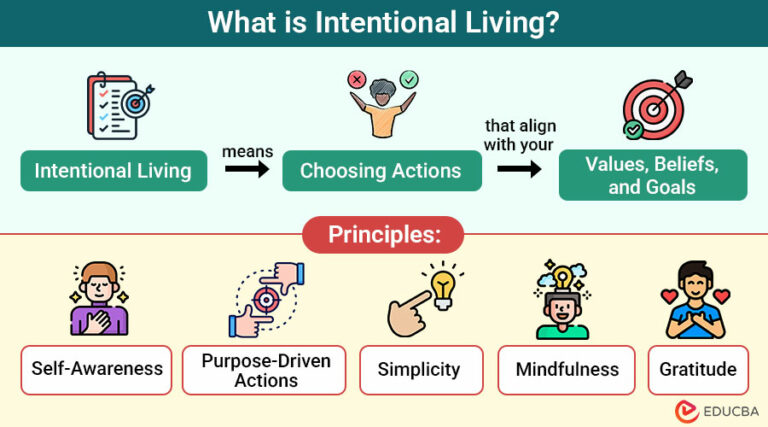 What is Intentional Living?

Intentional Living

means

Choosing Actions

that align with your

Values, Beliefs, and Goals

Principles:

Self-Awareness

Purpose-Driven Actions

Simplicity

Mindfulness

Gratitude

EDUCBA